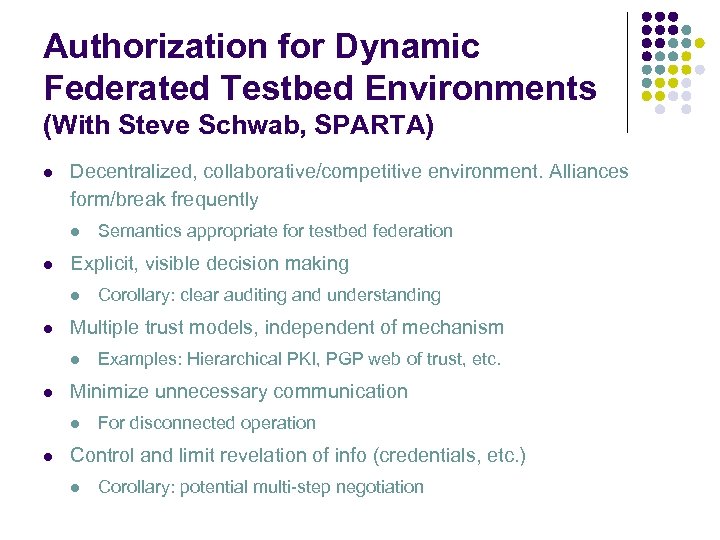 Authorization for Dynamic Federated Testbed Environments
(With Steve Schwab, SPARTA)

- Decentralized, collaborative/competitive environment. Alliances form/break frequently
  - Semantics appropriate for testbed federation
- Explicit, visible decision making
  - Corollary: clear auditing and understanding
- Multiple trust models, independent of mechanism
  - Examples: Hierarchical PKI, PGP web of trust, etc.
- Minimize unnecessary communication
  - For disconnected operation
- Control and limit revelation of info (credentials, etc.)
  - Corollary: potential multi-step negotiation